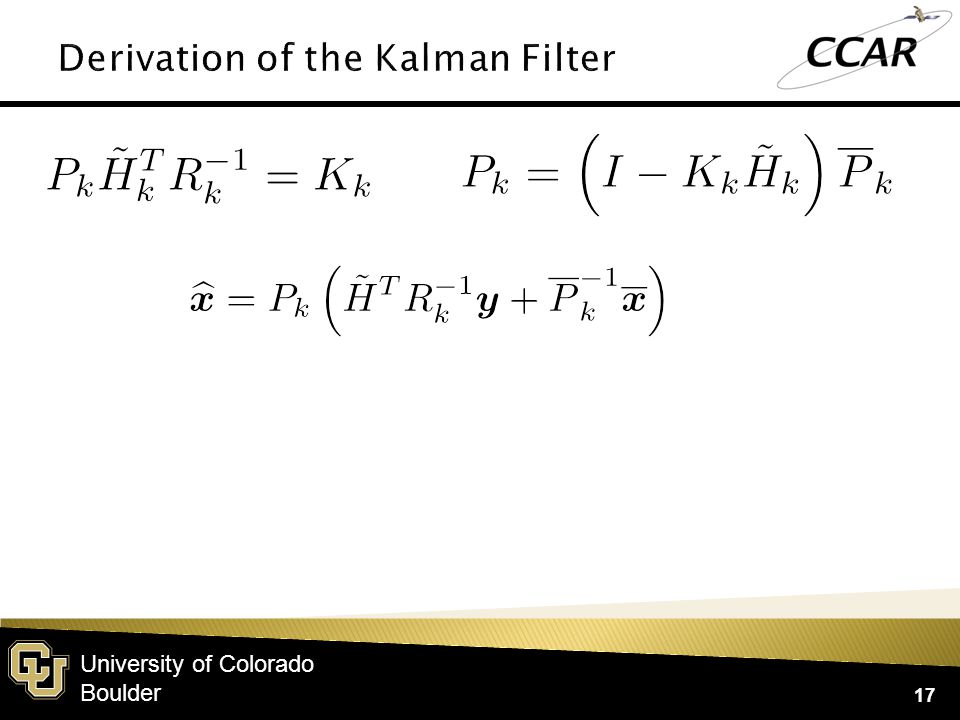 Derivation of the Kalman Filter

CCAR

$P_k \tilde{H}_k^T R_k^{-1} = K_k$  $P_k = \left( I - K_k \tilde{H}_k \right) \overline{P}_k$

$\widehat{\boldsymbol{x}} = P_k \left( \tilde{H}^T R_k^{-1} \boldsymbol{y} + \overline{P}_k^{-1} \overline{\boldsymbol{x}} \right)$

University of Colorado Boulder

17